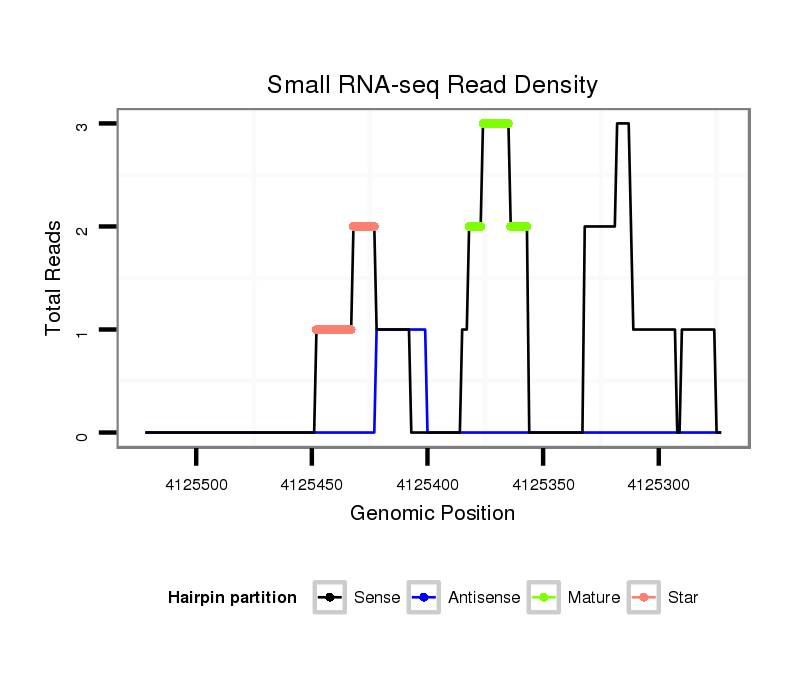 Small RNA-seq Read Density

Total Reads

3
2
1
0

4125500
4125450
4125400
4125350
4125300

Genomic Position

Hairpin partition
Sense
Antisense
Mature
Star